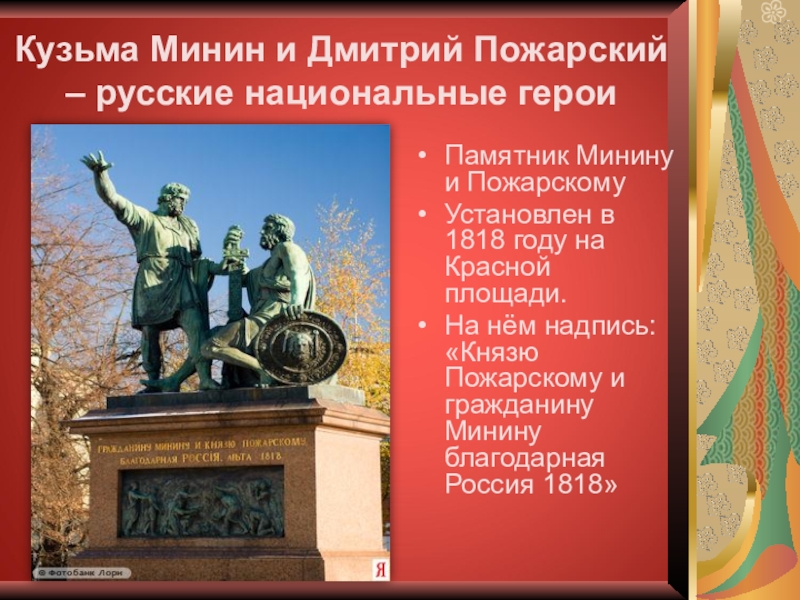 Кузьма Минин и Дмитрий Пожарский – русские национальные герои

ГРАЖДАНИНУ МИНИНУ И КНЯЗЮ ПОЖАРСКОМУ
БЛАГОДАРНАЯ РОССІЯ. ЛѢТА 1818.

© Фотобанк Лори

Я

• Памятник Минину и Пожарскому
• Установлен в 1818 году на Красной площади.
• На нём надпись: «Князю Пожарскому и гражданину Минину благодарная Россия 1818»